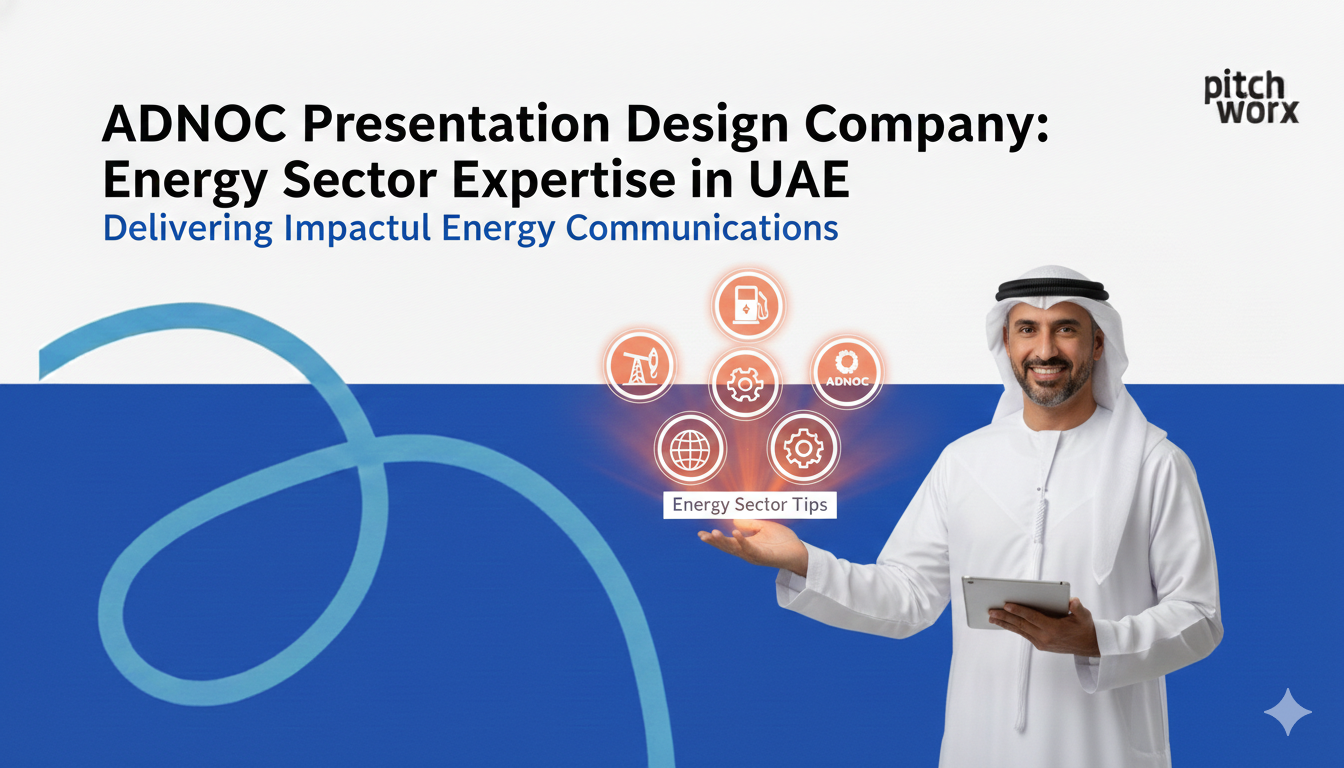 pitch worx

ADNOC Presentation Design Company: Energy Sector Expertise in UAE

Delivering Impactul Energy Communications

ADNOC

Energy Sector Tips